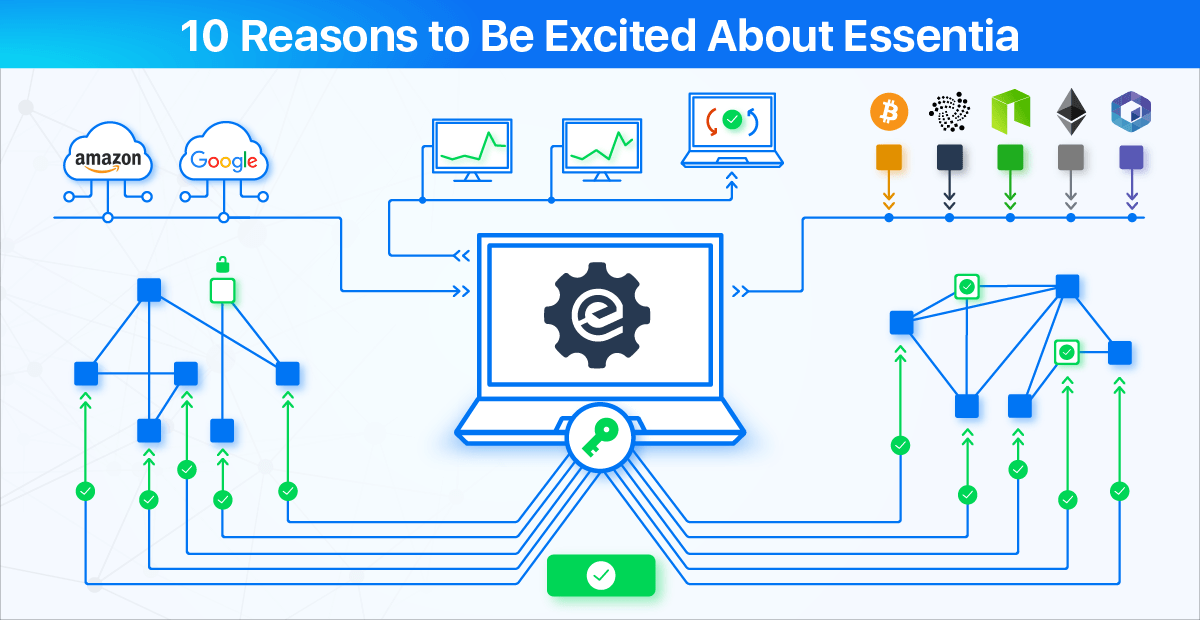 10 Reasons to Be Excited About Essentia

amazon

Google